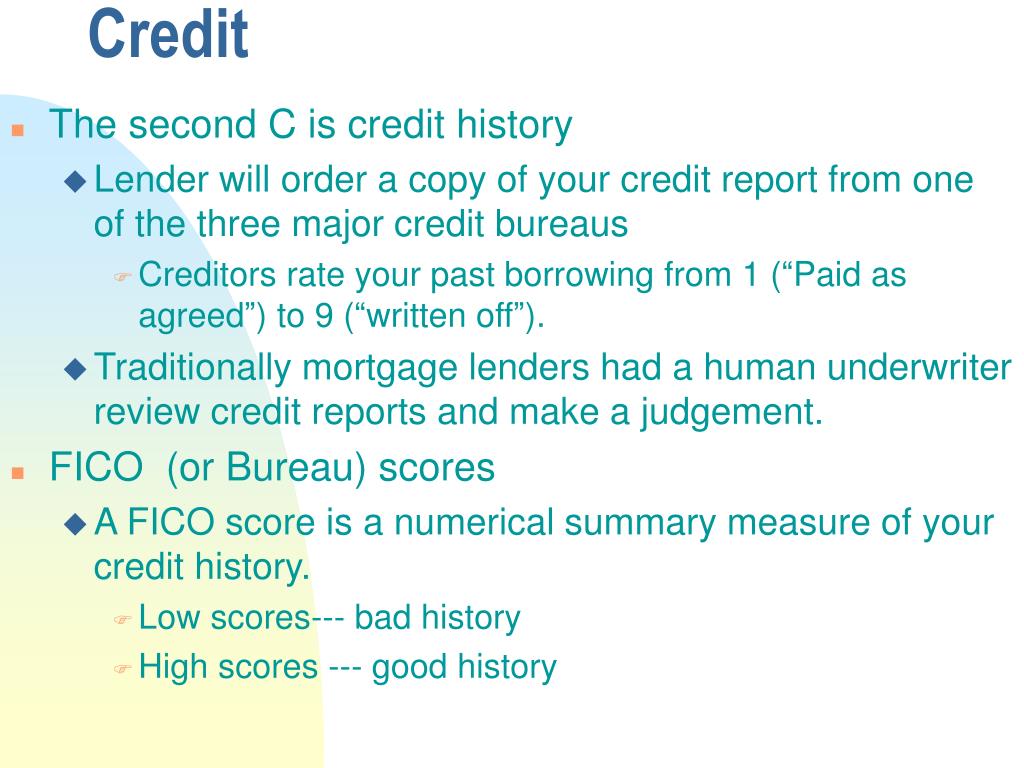 Credit

The second C is credit history

Lender will order a copy of your credit report from one of the three major credit bureaus

Creditors rate your past borrowing from 1 (“Paid as agreed”) to 9 (“written off”).

Traditionally mortgage lenders had a human underwriter review credit reports and make a judgement.

FICO (or Bureau) scores

A FICO score is a numerical summary measure of your credit history.

Low scores--- bad history

High scores --- good history